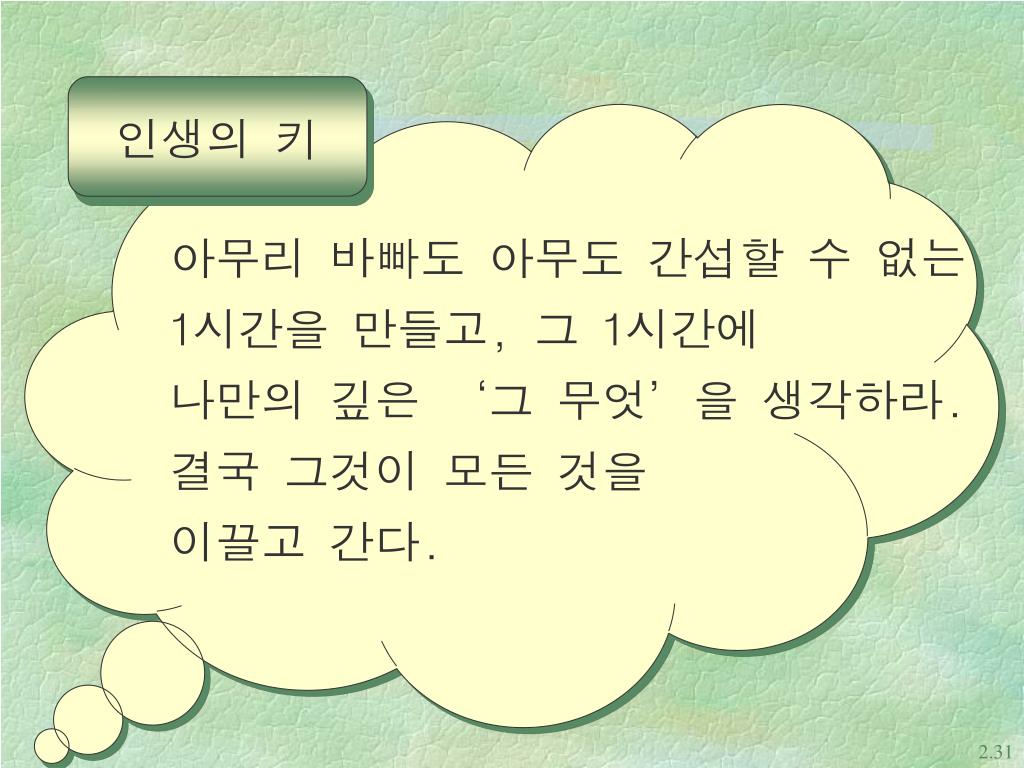 인생의 키

아무리 바빠도 아무도 간섭할 수 없는 1시간을 만들고, 그 1시간에 나만의 깊은 ‘그 무엇’을 생각하라. 결국 그것이 모든 것을 이끌고 간다.

2.31